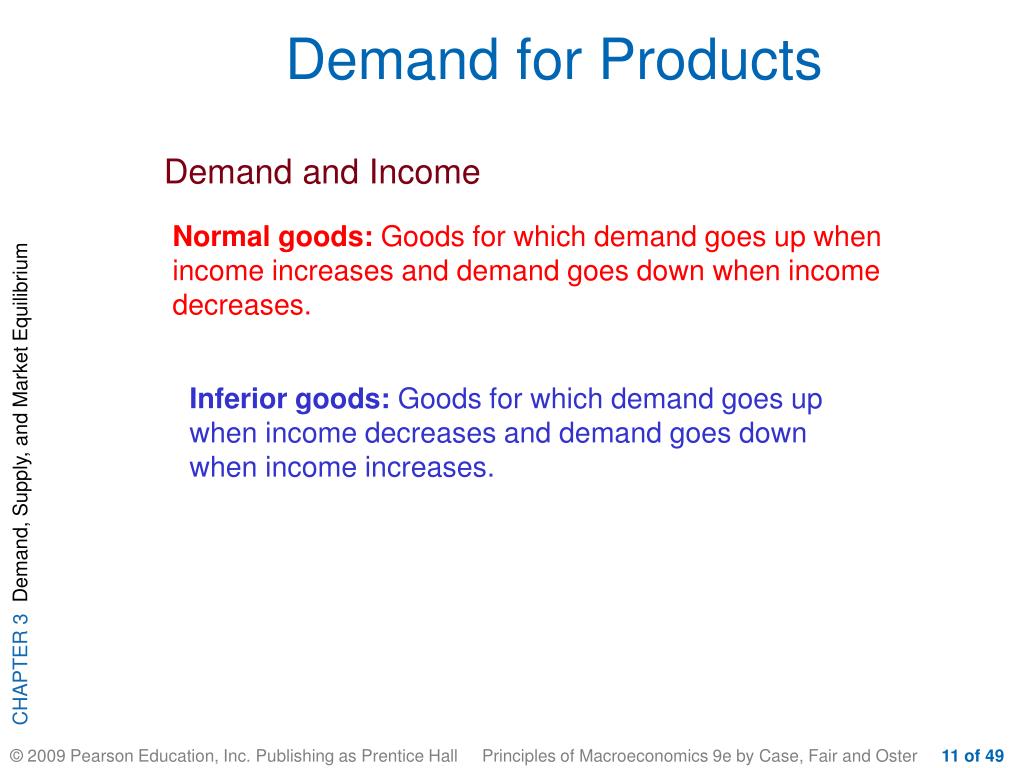 Demand for Products

Demand and Income

Normal goods: Goods for which demand goes up when income increases and demand goes down when income decreases.

Inferior goods: Goods for which demand goes up when income decreases and demand goes down when income increases.

CHAPTER 3 Demand, Supply, and Market Equilibrium

© 2009 Pearson Education, Inc. Publishing as Prentice Hall Principles of Macroeconomics 9e by Case, Fair and Oster 11 of 49